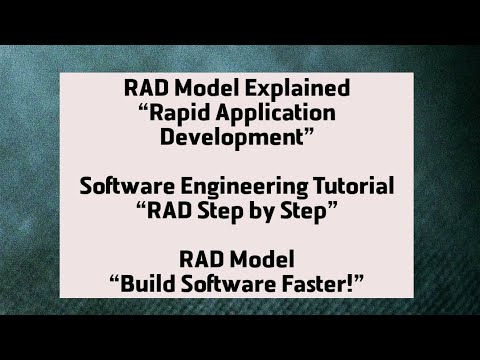 RAD Model Explained
“Rapid Application Development”

Software Engineering Tutorial
“RAD Step by Step”

RAD Model
“Build Software Faster!”